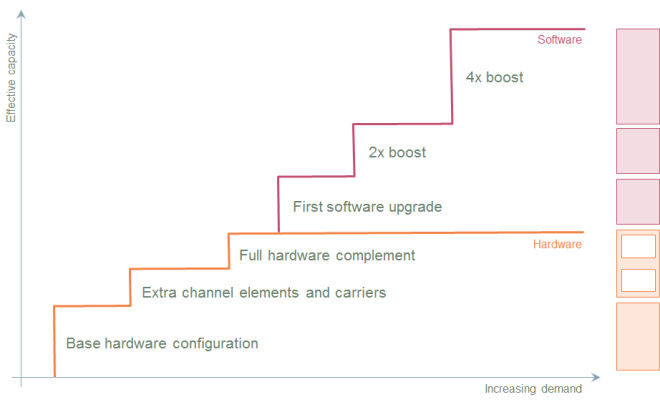 Effective capacity

Software

4x boost

2x boost

First software upgrade

Hardware

Full hardware complement

Extra channel elements and carriers

Base hardware configuration

Increasing demand